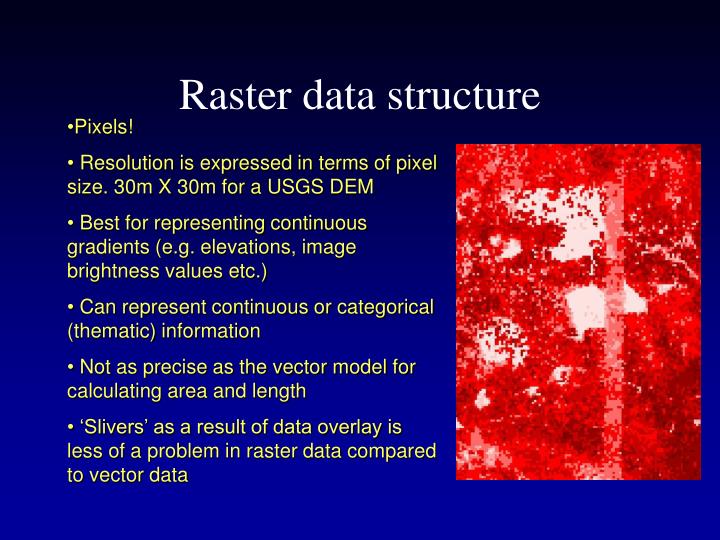 Raster data structure

•Pixels!

• Resolution is expressed in terms of pixel size. 30m X 30m for a USGS DEM

• Best for representing continuous gradients (e.g. elevations, image brightness values etc.)

• Can represent continuous or categorical (thematic) information

• Not as precise as the vector model for calculating area and length

• ‘Slivers’ as a result of data overlay is less of a problem in raster data compared to vector data